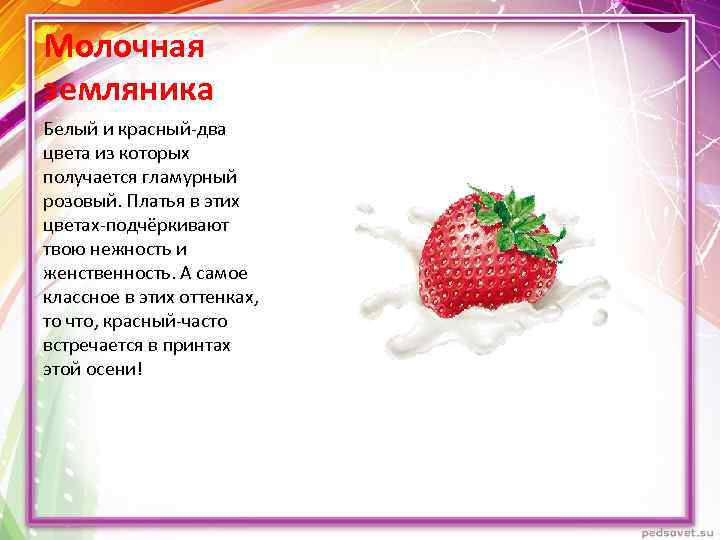 Молочная земляника

Белый и красный-два цвета из которых получается гламурный розовый. Платья в этих цветах-подчёркивают твою нежность и женственность. А самое классное в этих оттенках, то что, красный-часто встречается в принтах этой осени!

pedsovet.su